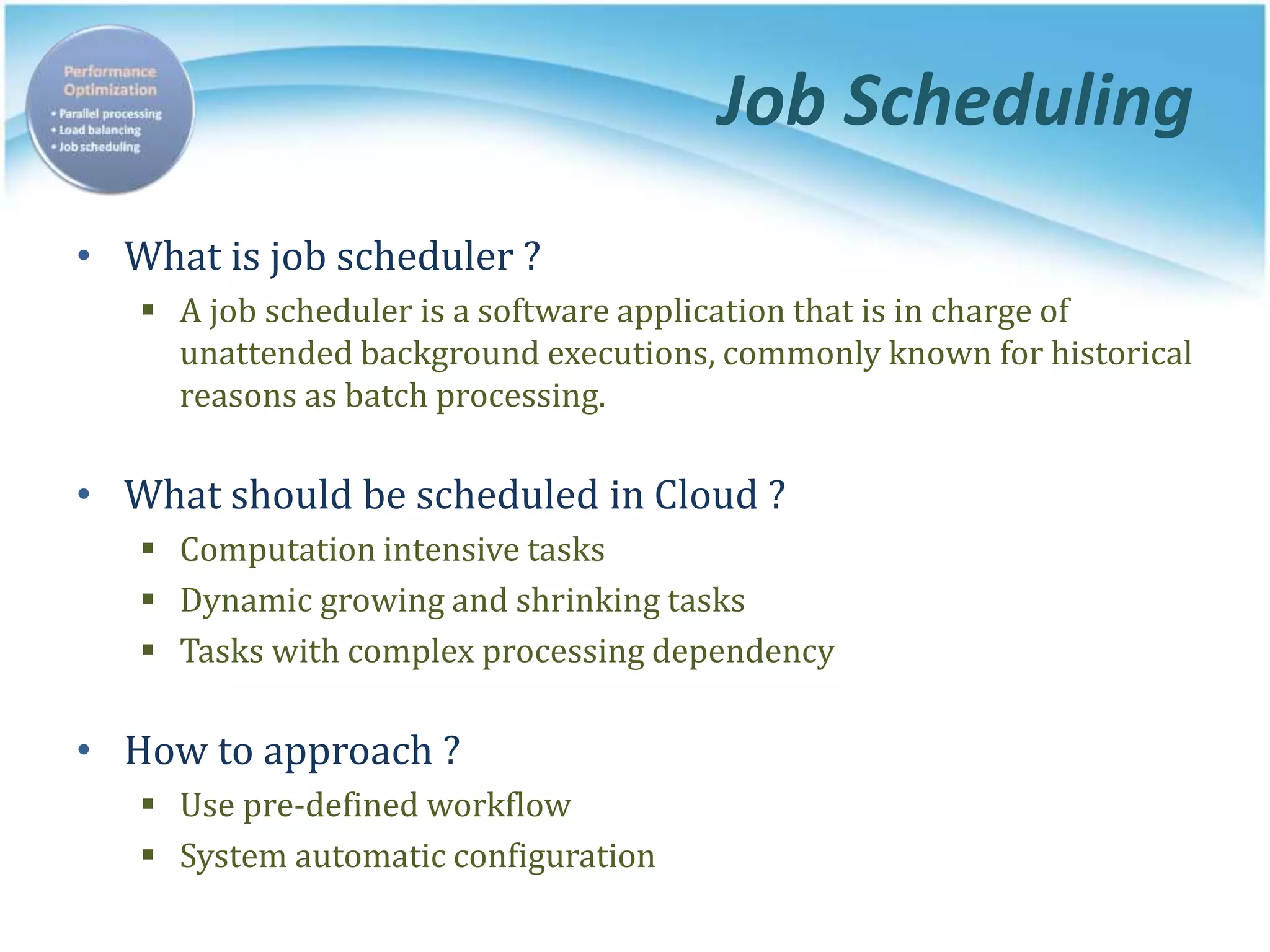 Performance Optimization
• Parallel processing
• Load balancing
• Job scheduling

Job Scheduling

• What is job scheduler ?
▪ A job scheduler is a software application that is in charge of unattended background executions, commonly known for historical reasons as batch processing.

• What should be scheduled in Cloud ?
▪ Computation intensive tasks
▪ Dynamic growing and shrinking tasks
▪ Tasks with complex processing dependency

• How to approach ?
▪ Use pre-defined workflow
▪ System automatic configuration